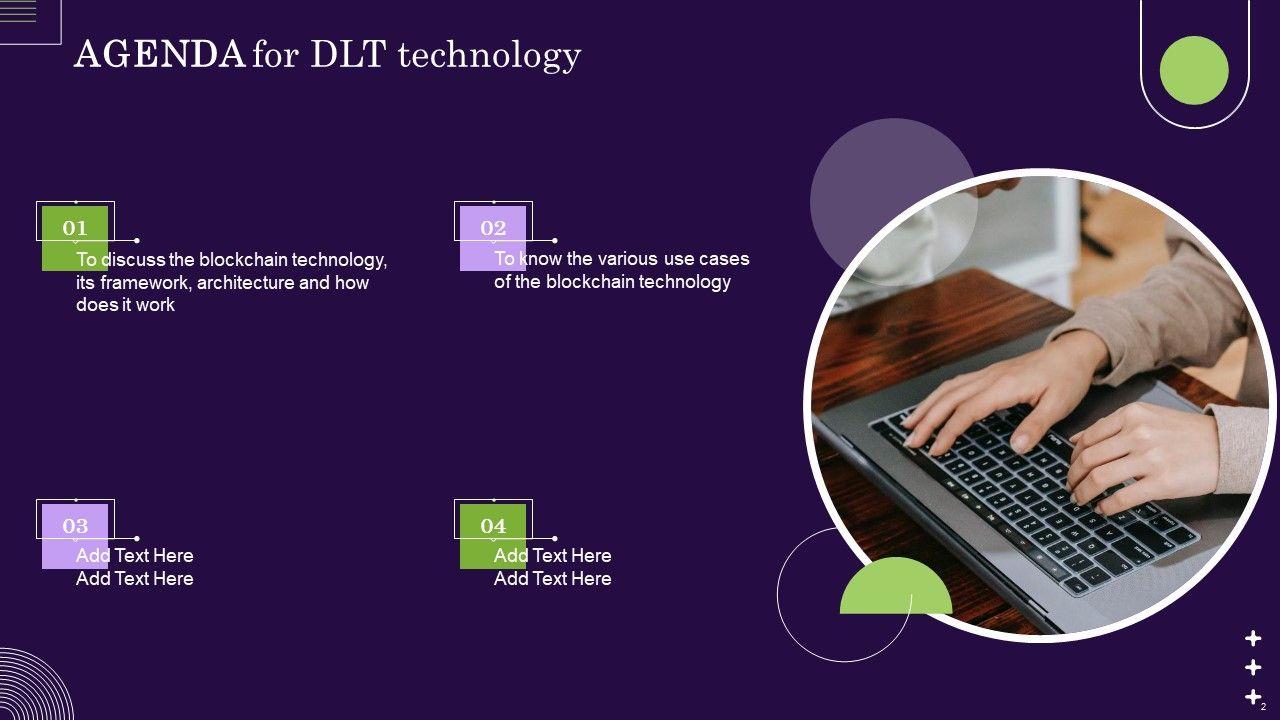 AGENDA for DLT technology

01
To discuss the blockchain technology, its framework, architecture and how does it work

02
To know the various use cases of the blockchain technology

03
Add Text Here
Add Text Here

04
Add Text Here
Add Text Here

2